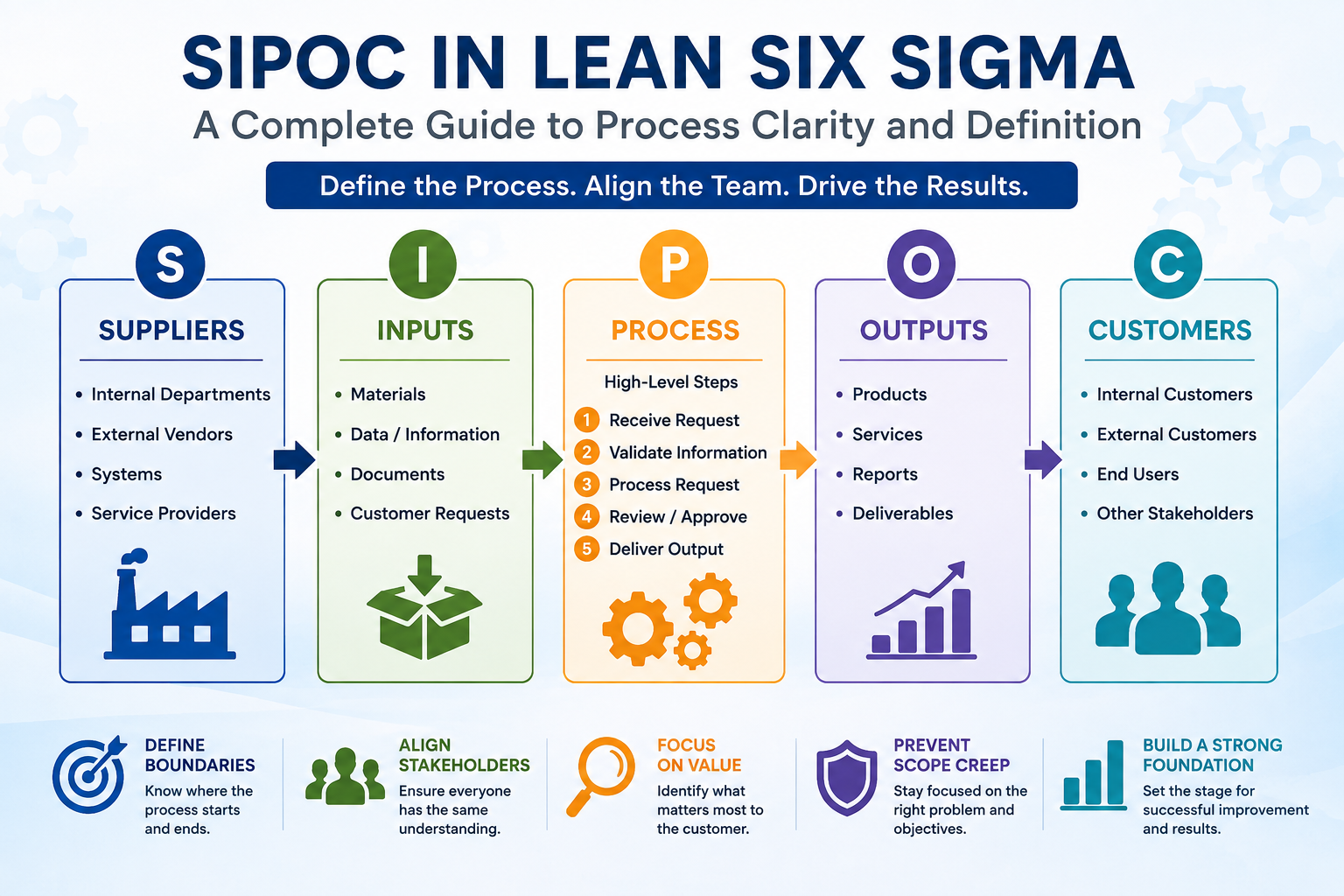 SIPOC IN LEAN SIX SIGMA
A Complete Guide to Process Clarity and Definition

Define the Process. Align the Team. Drive the Results.

S
SUPPLIERS
• Internal Departments
• External Vendors
• Systems
• Service Providers

I
INPUTS
• Materials
• Data / Information
• Documents
• Customer Requests

P
PROCESS
High-Level Steps
1 Receive Request
2 Validate Information
3 Process Request
4 Review / Approve
5 Deliver Output

O
OUTPUTS
• Products
• Services
• Reports
• Deliverables

C
CUSTOMERS
• Internal Customers
• External Customers
• End Users
• Other Stakeholders

DEFINE BOUNDARIES
Know where the process starts and ends.

ALIGN STAKEHOLDERS
Ensure everyone has the same understanding.

FOCUS ON VALUE
Identify what matters most to the customer.

PREVENT SCOPE CREEP
Stay focused on the right problem and objectives.

BUILD A STRONG FOUNDATION
Set the stage for successful improvement and results.